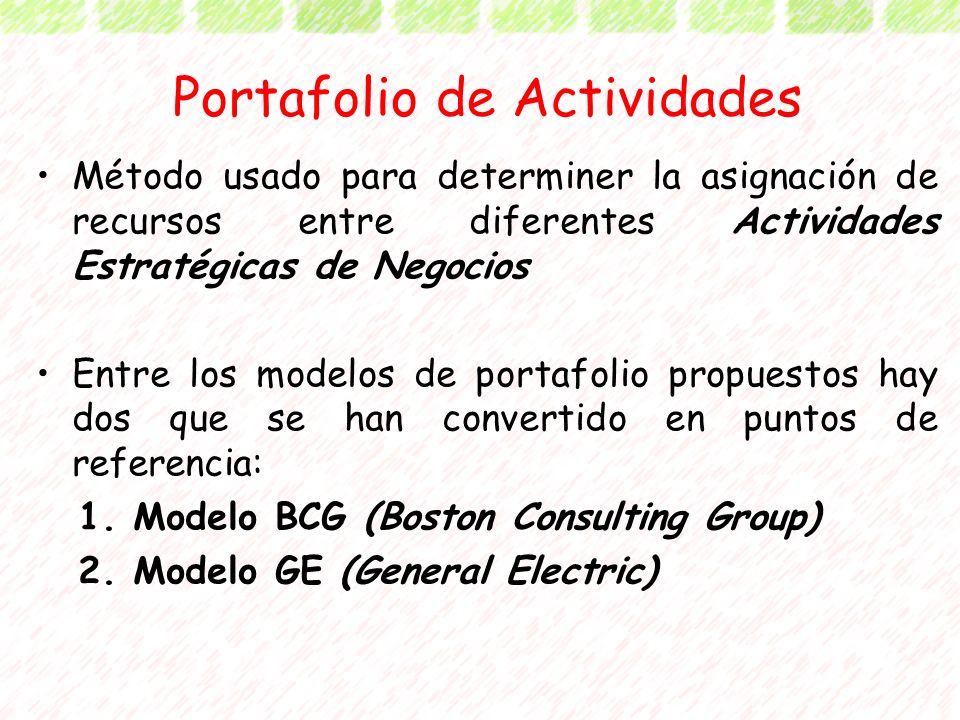 Portafolio de Actividades

• Método usado para determiner la asignación de recursos entre diferentes Actividades Estratégicas de Negocios

• Entre los modelos de portafolio propuestos hay dos que se han convertido en puntos de referencia:

1. Modelo BCG (Boston Consulting Group)

2. Modelo GE (General Electric)